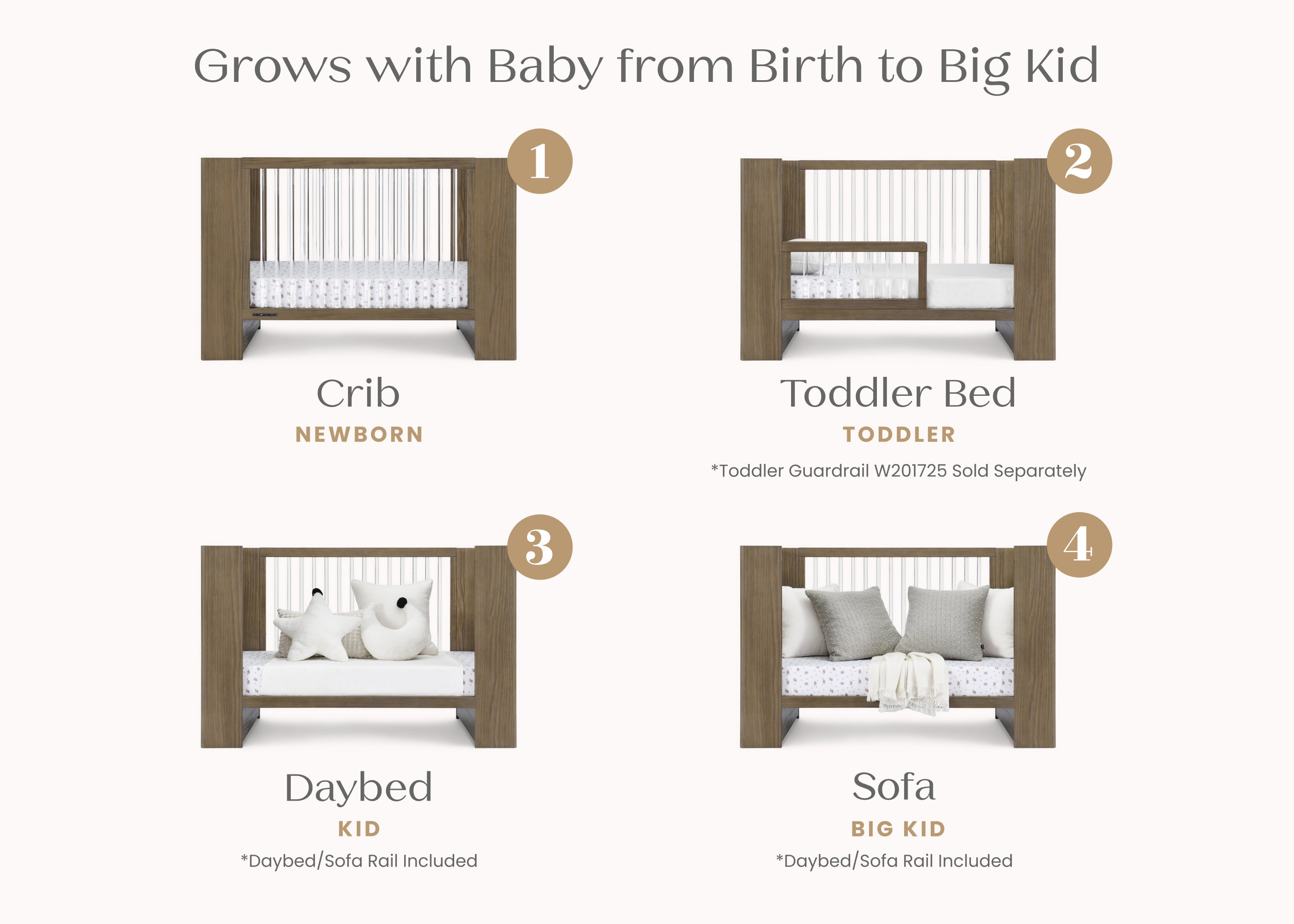 Grows with Baby from Birth to Big Kid

1

Crib

NEWBORN

2

Toddler Bed

TODDLER

*Toddler Guardrail W201725 Sold Separately

3

Daybed

KID

*Daybed/Sofa Rail Included

4

Sofa

BIG KID

*Daybed/Sofa Rail Included